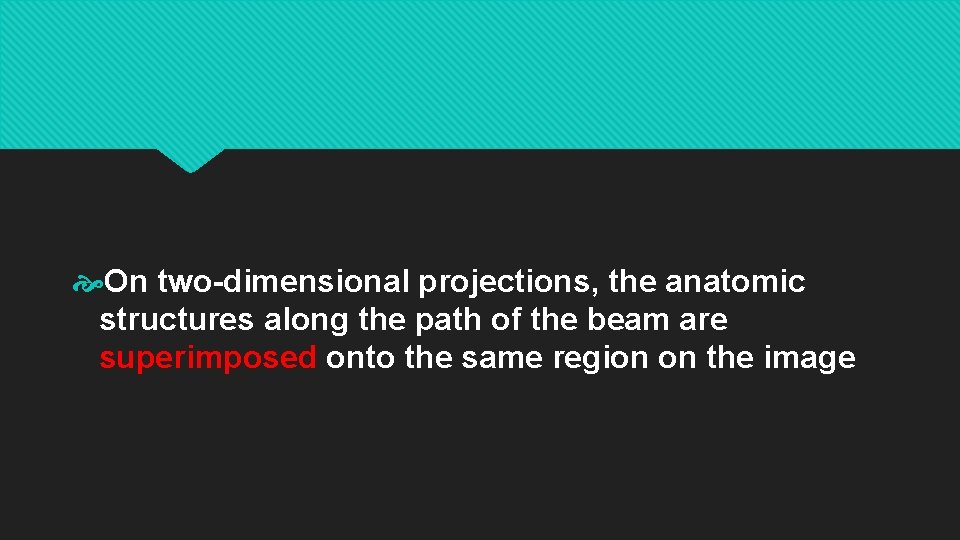 On two-dimensional projections, the anatomic structures along the path of the beam are superimposed onto the same region on the image